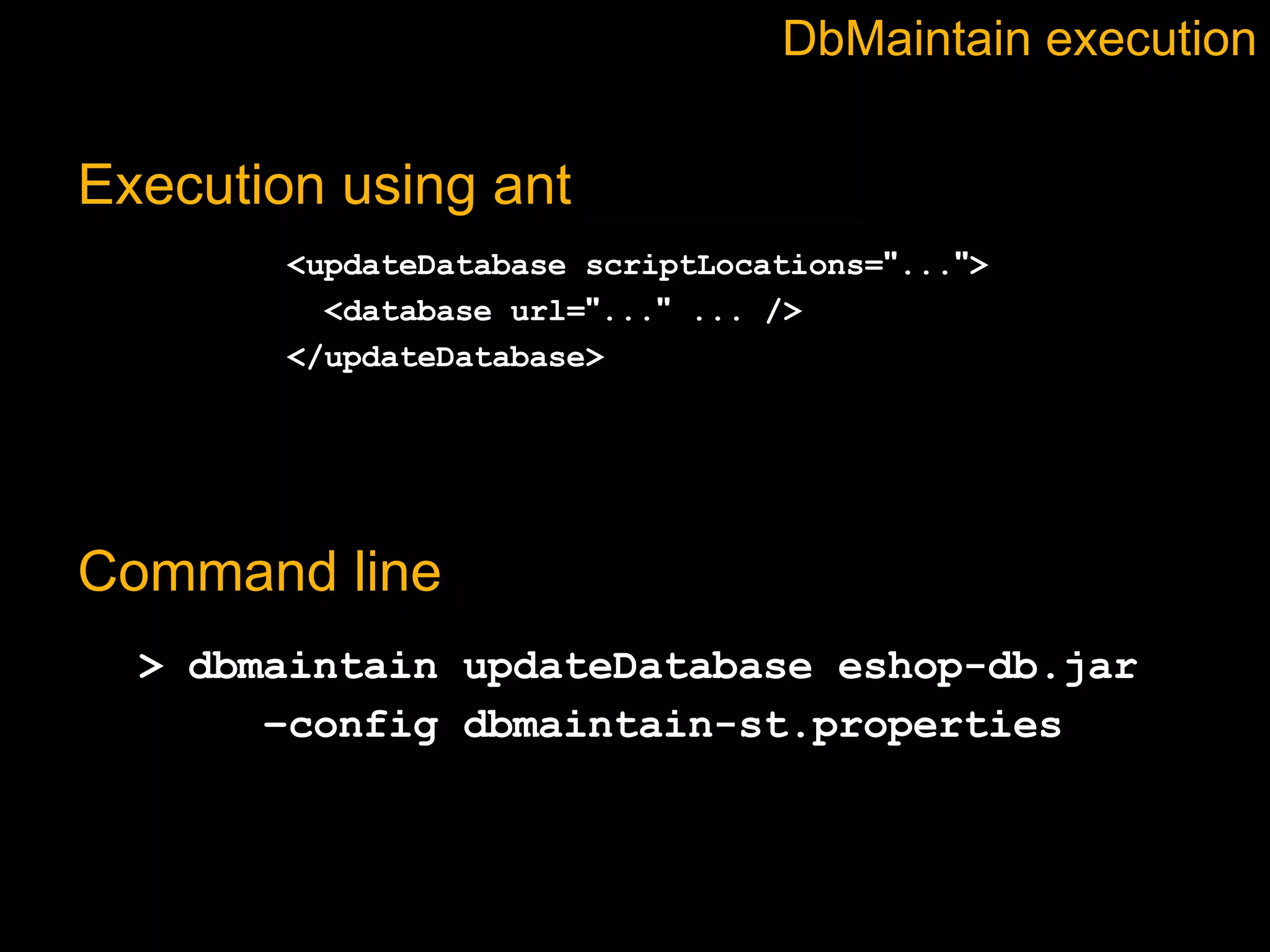 DbMaintain execution

Execution using ant

<updateDatabase scriptLocations="...">
<database url="..." ... />
</updateDatabase>

Command line

> dbmaintain updateDatabase eshop-db.jar
-config dbmaintain-st.properties